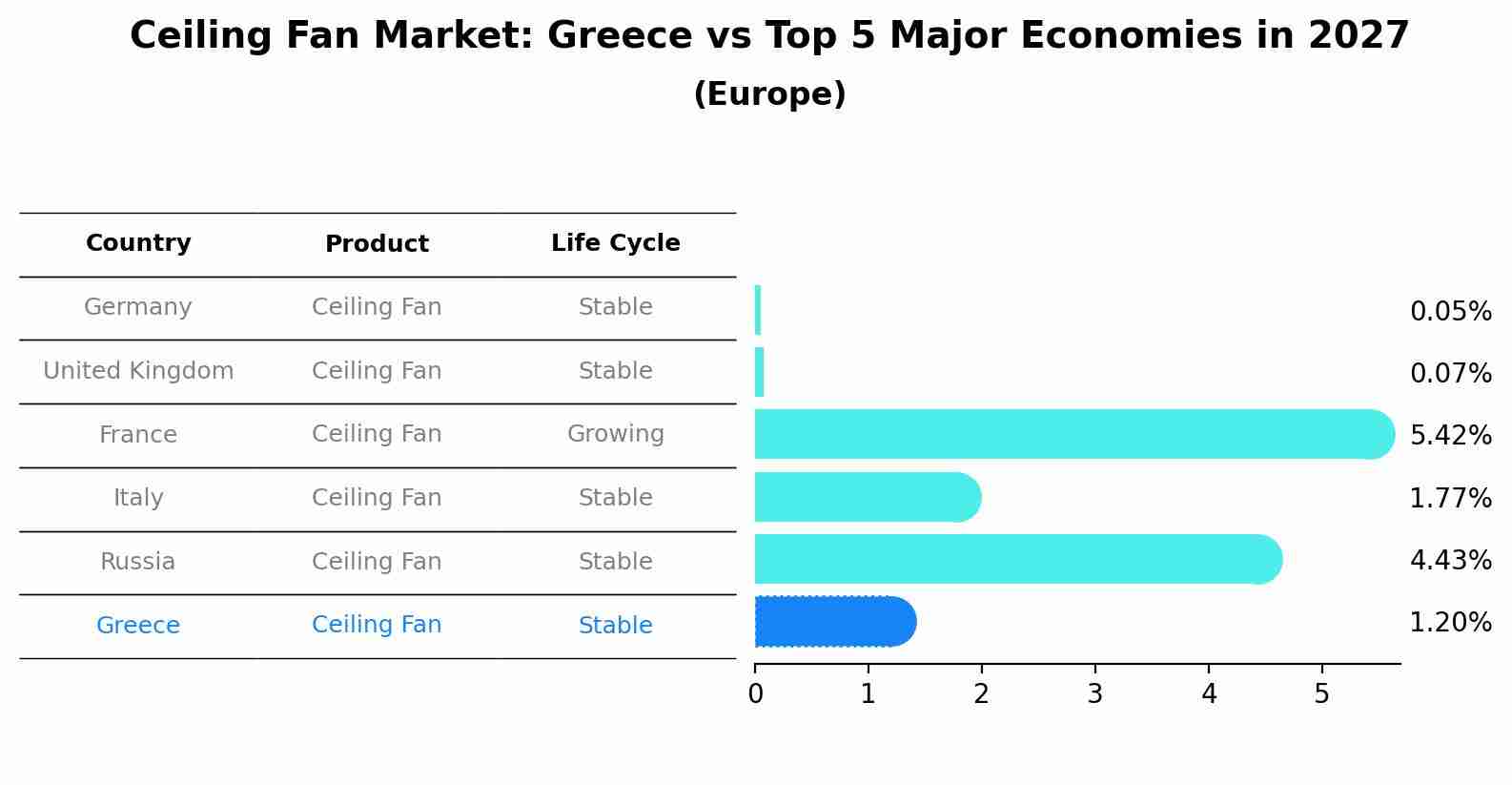 Ceiling Fan Market: Greece vs Top 5 Major Economies in 2027
(Europe)

| Country | Product | Life Cycle |
|---|---|---|
| Germany | Ceiling Fan | Stable |
| United Kingdom | Ceiling Fan | Stable |
| France | Ceiling Fan | Growing |
| Italy | Ceiling Fan | Stable |
| Russia | Ceiling Fan | Stable |
| Greece | Ceiling Fan | Stable |

0.05%
0.07%
5.42%
1.77%
4.43%
1.20%

0 1 2 3 4 5